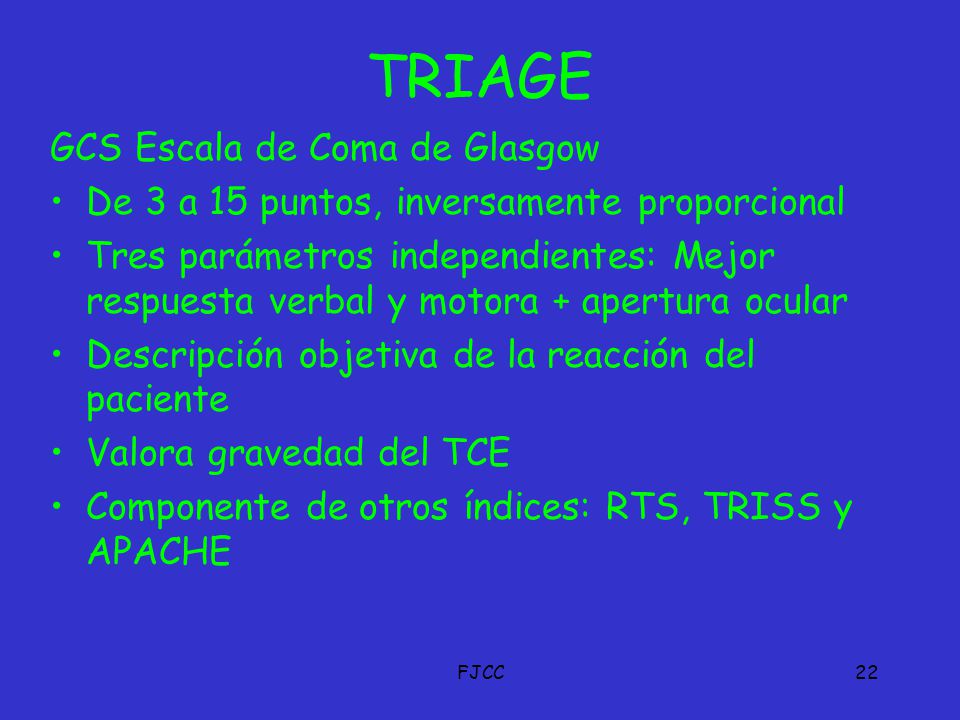 TRIAGE

GCS Escala de Coma de Glasgow

• De 3 a 15 puntos, inversamente proporcional
• Tres parámetros independientes: Mejor respuesta verbal y motora + apertura ocular
• Descripción objetiva de la reacción del paciente
• Valora gravedad del TCE
• Componente de otros índices: RTS, TRISS y APACHE

FJCC

22